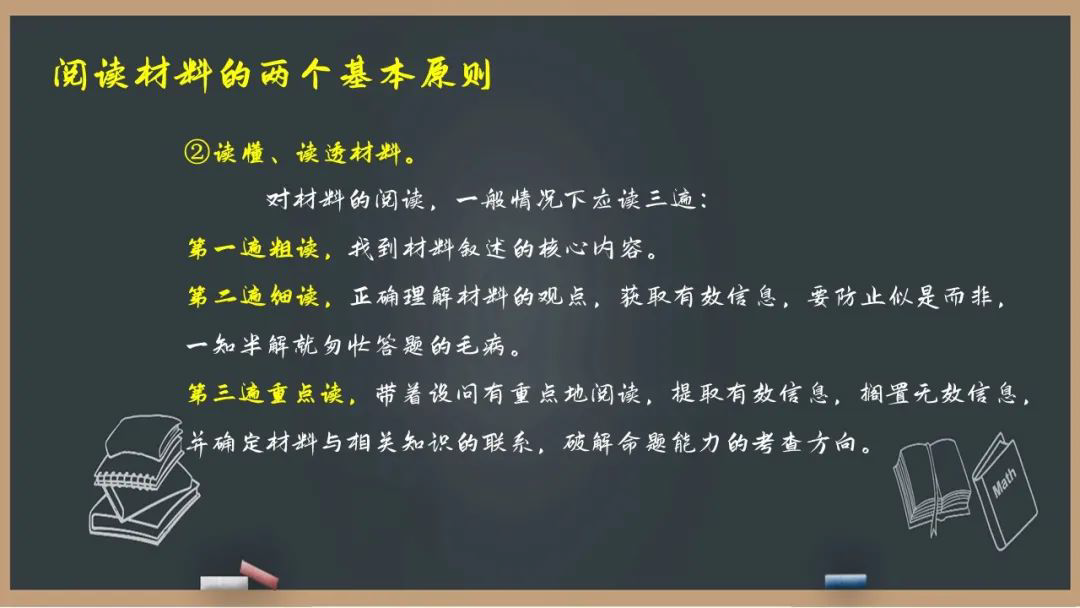 阅读材料的两个基本原则

②读懂、读透材料。

对材料的阅读，一般情况下应读三遍：

第一遍粗读，找到材料叙述的核心内容。

第二遍细读，正确理解材料的观点，获取有效信息，要防止似是而非，一知半解就匆忙答题的毛病。

第三遍重点读，带着设问有重点地阅读，提取有效信息，搁置无效信息，并确定材料与相关知识的联系，破解命题能力的考查方向。

Math